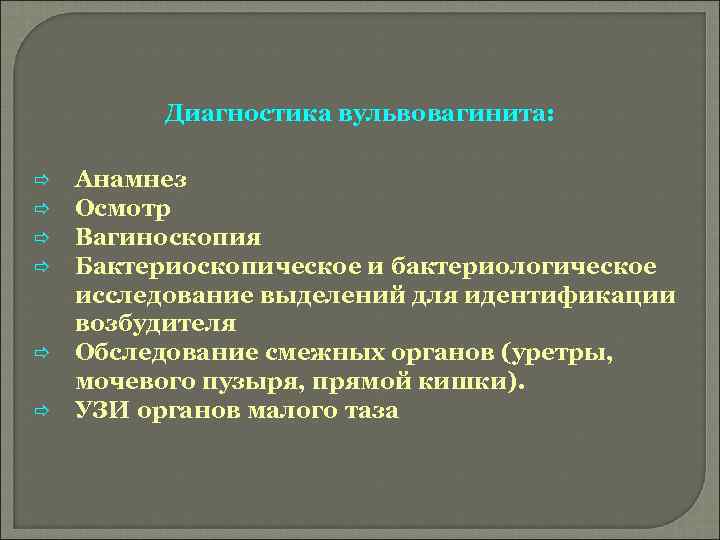 Диагностика вульвовагинита:

⇨ Анамнез
⇨ Осмотр
⇨ Вагиноскопия
⇨ Бактериоскопическое и бактериологическое исследование выделений для идентификации возбудителя
⇨ Обследование смежных органов (уретры, мочевого пузыря, прямой кишки).
⇨ УЗИ органов малого таза